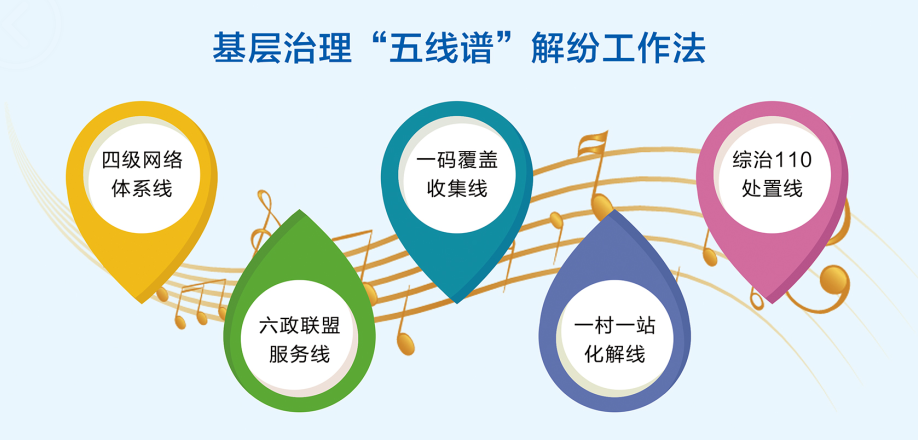 基层治理“五线谱”解纷工作法

四级网络体系线

六政联盟服务线

一码覆盖收集线

一村一站化解线

综治110处置线